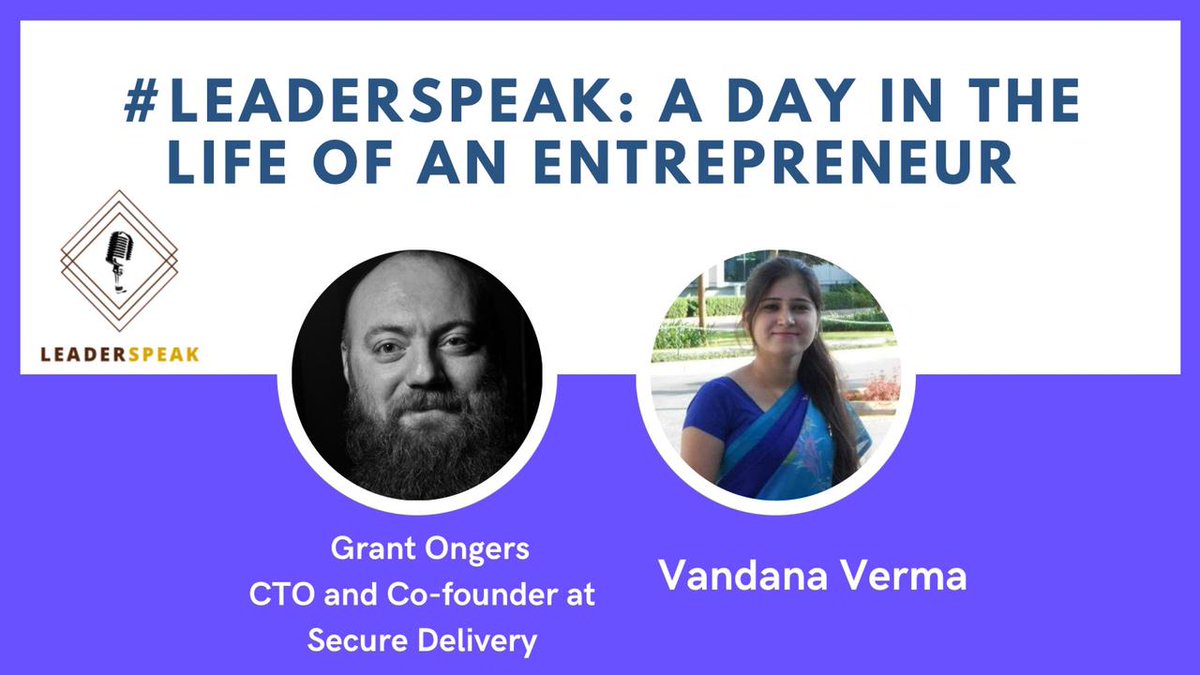 #LEADERSPEAK: A DAY IN THE LIFE OF AN ENTREPRENEUR

LEADERSPEAK

Grant Ongers
CTO and Co-founder at Secure Delivery

Vandana Verma